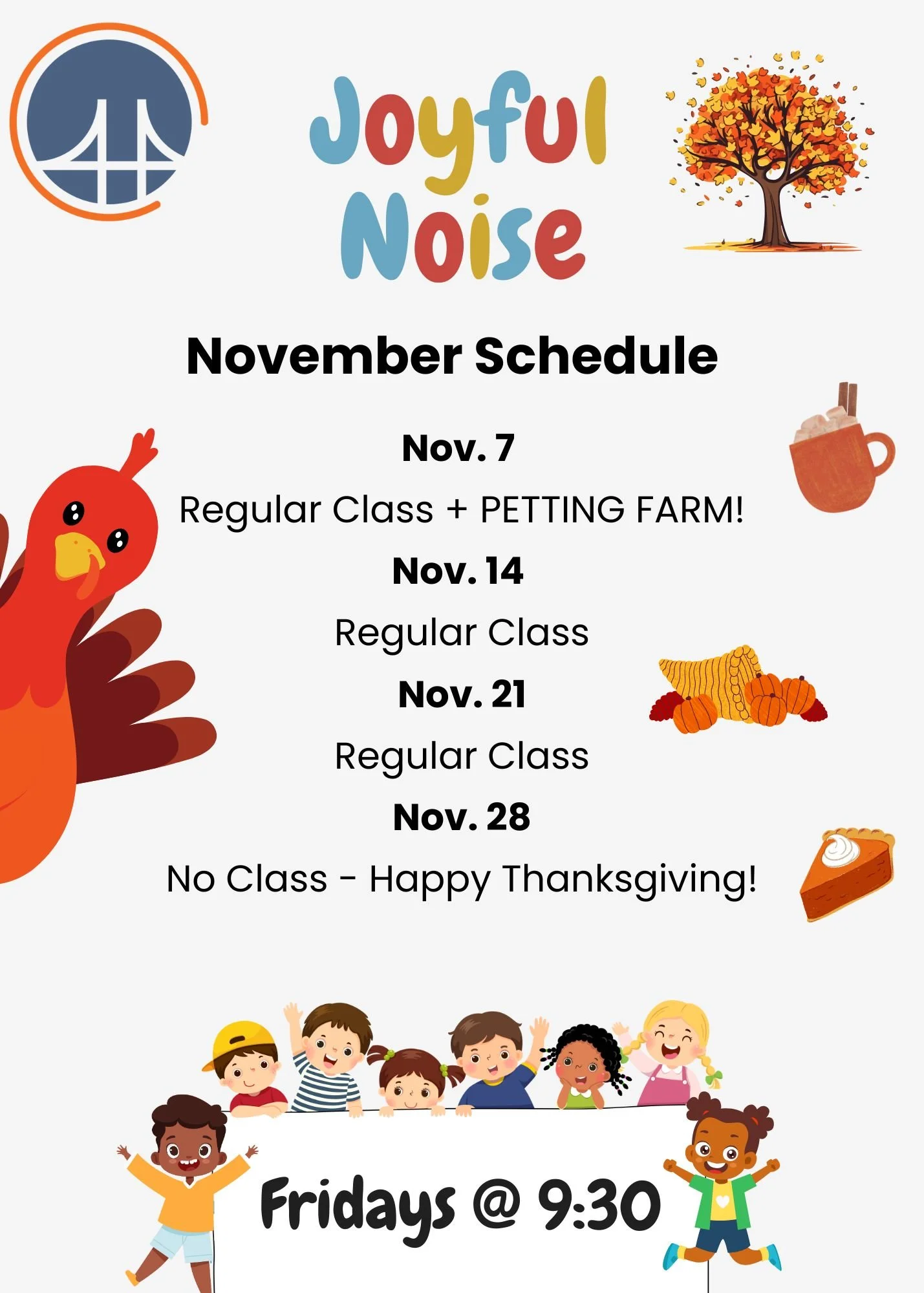 Joyful Noise

November Schedule

Nov. 7

Regular Class + PETTING FARM!

Nov. 14

Regular Class

Nov. 21

Regular Class

Nov. 28

No Class - Happy Thanksgiving!

Fridays @ 9:30